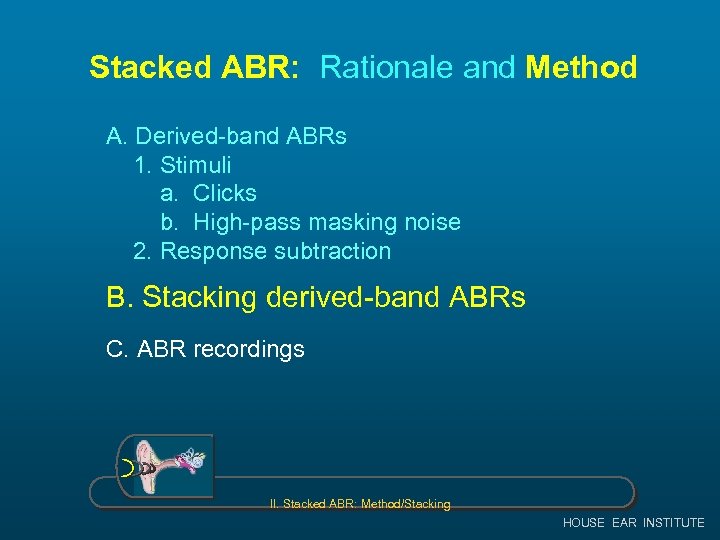 Stacked ABR: Rationale and Method

A. Derived-band ABRs
1. Stimuli
a. Clicks
b. High-pass masking noise
2. Response subtraction

B. Stacking derived-band ABRs

C. ABR recordings

II. Stacked ABR: Method/Stacking

HOUSE EAR INSTITUTE